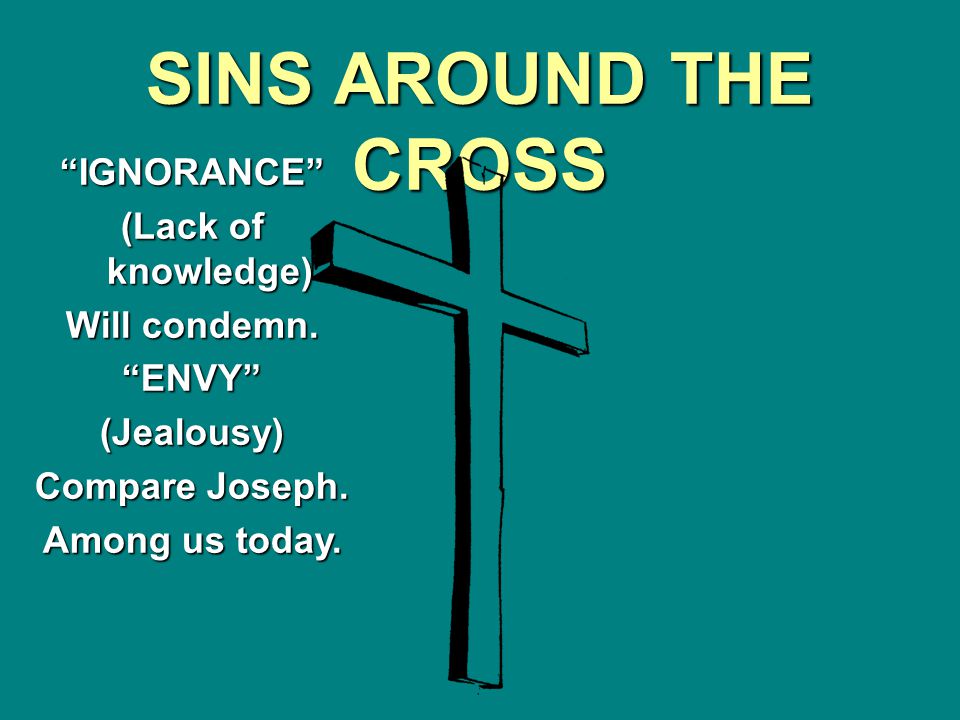 SINS AROUND THE CROSS

“IGNORANCE”
(Lack of knowledge)
Will condemn.
“ENVY”
(Jealousy)
Compare Joseph.
Among us today.